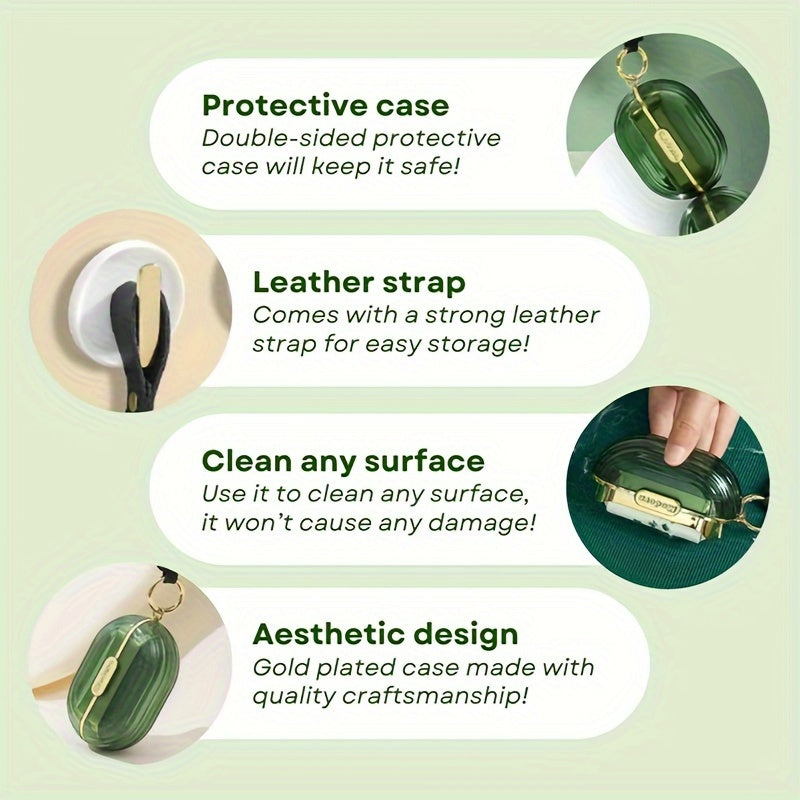 Protective case
Double-sided protective case will keep it safe!

Leather strap
Comes with a strong leather strap for easy storage!

Clean any surface
Use it to clean any surface, it won't cause any damage!

Aesthetic design
Gold plated case made with quality craftsmanship!